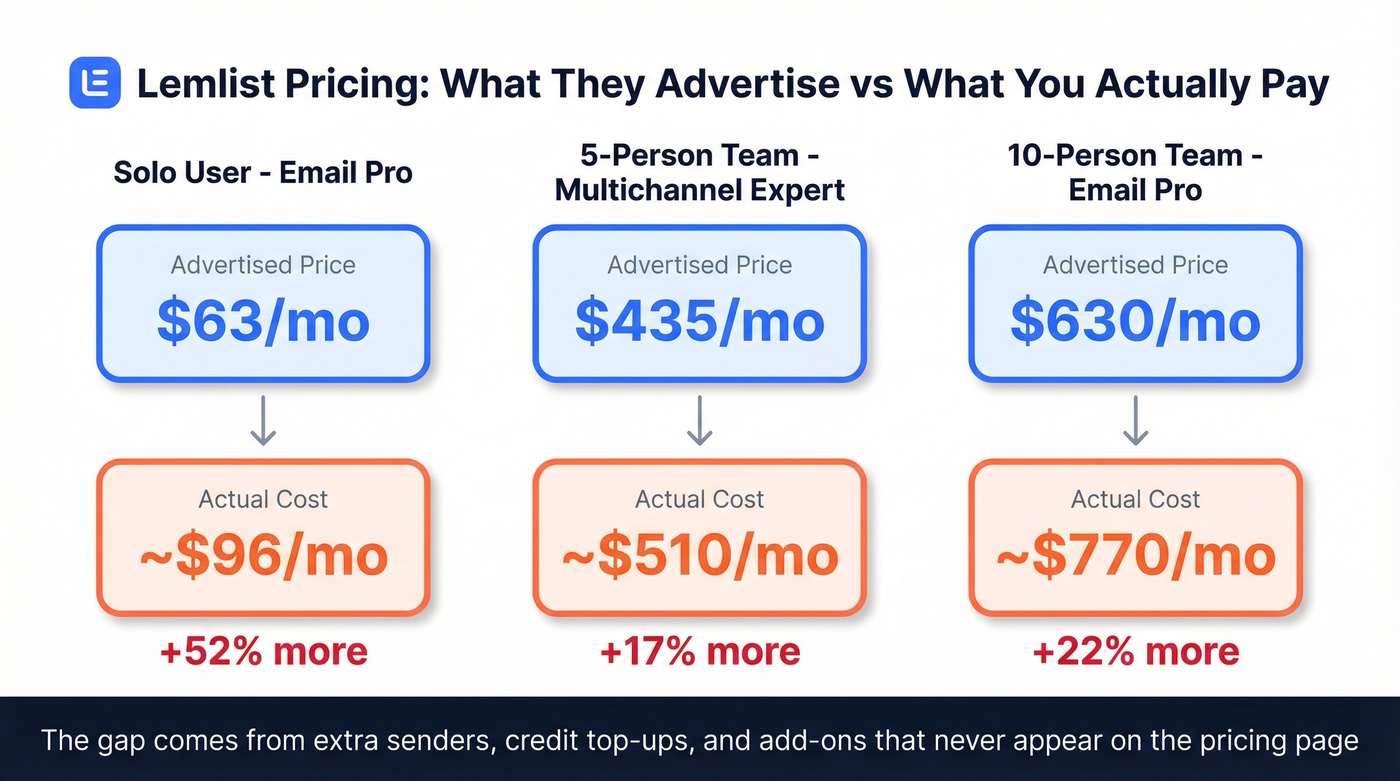 Lemlist Pricing: What They Advertise vs What You Actually Pay

Solo User - Email Pro

Advertised Price
$63/mo

Actual Cost
~$96/mo

+52% more

5-Person Team - Multichannel Expert

Advertised Price
$435/mo

Actual Cost
~$510/mo

+17% more

10-Person Team - Email Pro

Advertised Price
$630/mo

Actual Cost
~$770/mo

+22% more

The gap comes from extra senders, credit top-ups, and add-ons that never appear on the pricing page